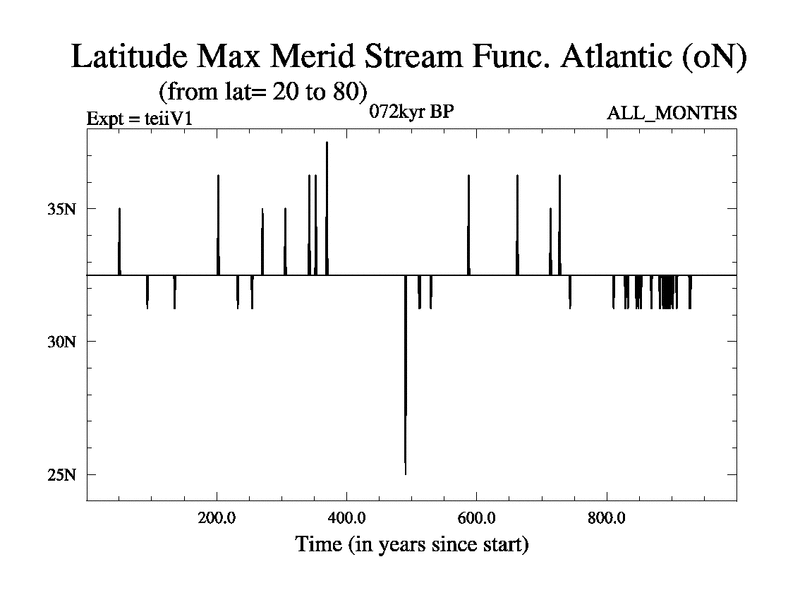 Latitude Max Merid Stream Func. Atlantic (oN)
(from lat= 20 to 80)

Expt = teiiV1
072kyr BP
ALL_MONTHS

35N
30N
25N

200.0
400.0
600.0
800.0

Time (in years since start)